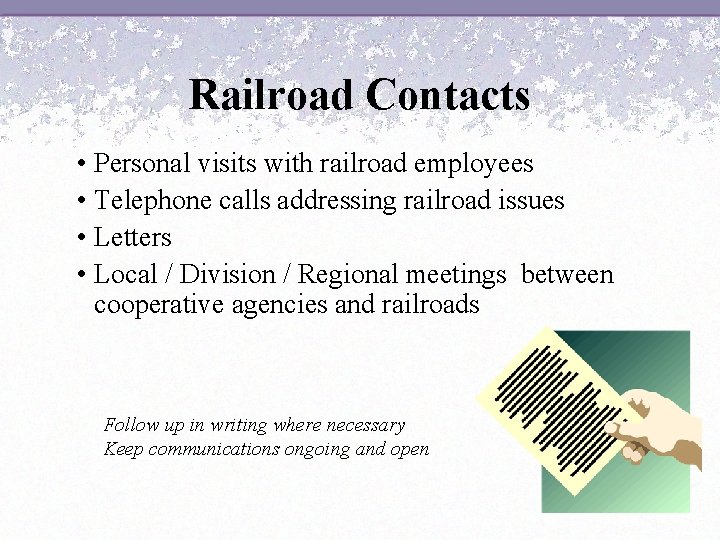 Railroad Contacts

• Personal visits with railroad employees
• Telephone calls addressing railroad issues
• Letters
• Local / Division / Regional meetings between cooperative agencies and railroads

Follow up in writing where necessary
Keep communications ongoing and open